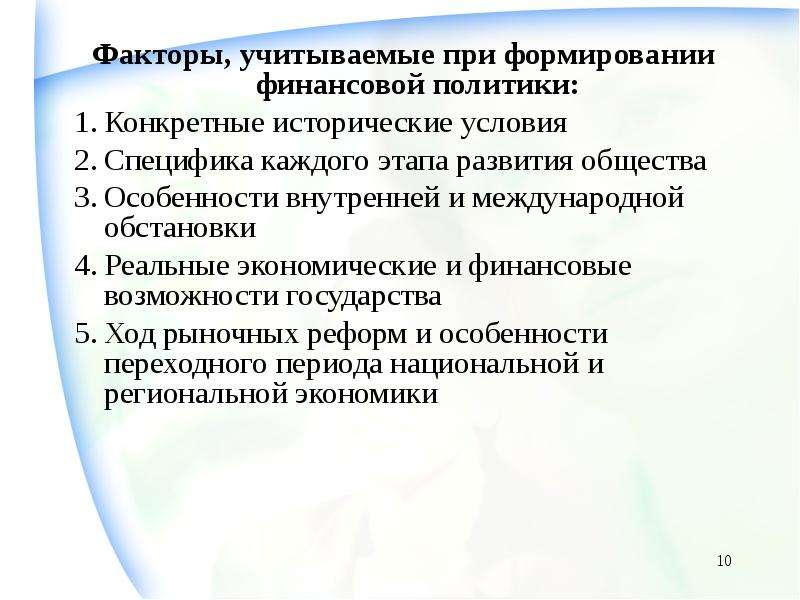 Факторы, учитываемые при формировании финансовой политики:

1. Конкретные исторические условия
2. Специфика каждого этапа развития общества
3. Особенности внутренней и международной обстановки
4. Реальные экономические и финансовые возможности государства
5. Ход рыночных реформ и особенности переходного периода национальной и региональной экономики

10